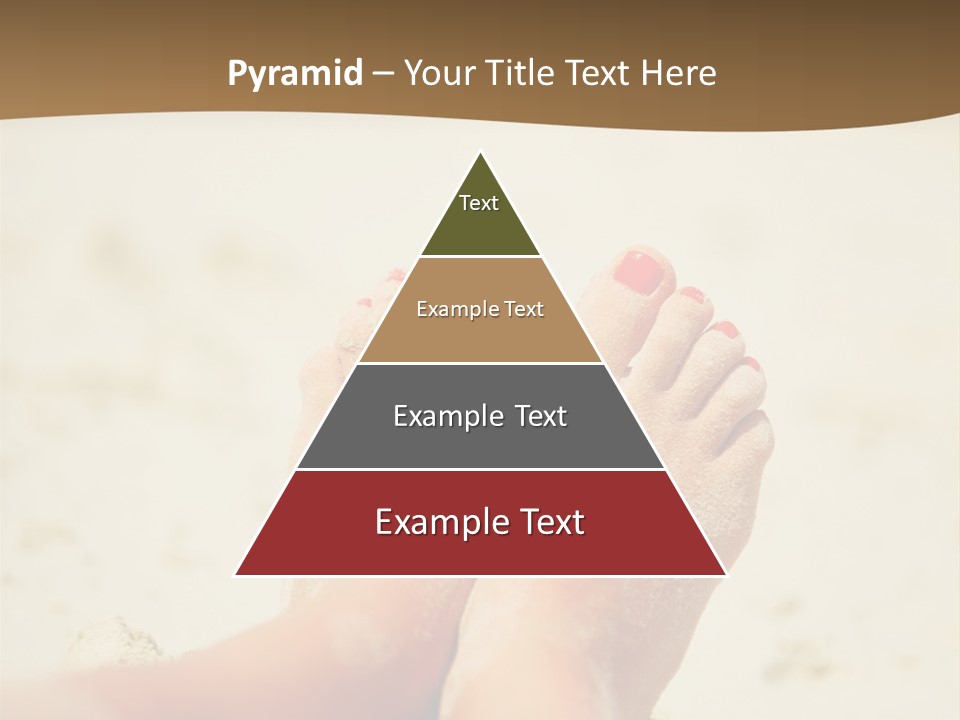 Pyramid – Your Title Text Here

Text

Example Text

Example Text

Example Text